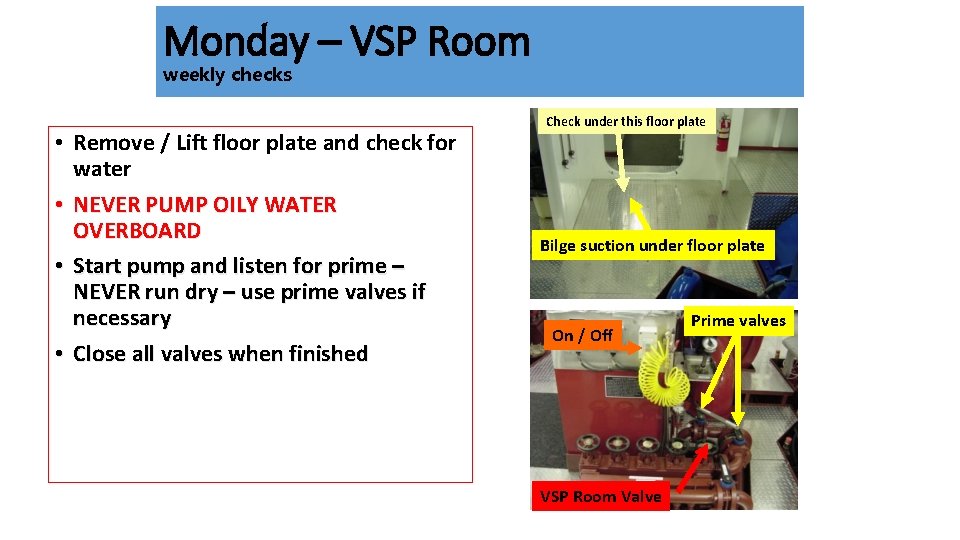 Monday – VSP Room
weekly checks

• Remove / Lift floor plate and check for water
• NEVER PUMP OILY WATER OVERBOARD
• Start pump and listen for prime – NEVER run dry – use prime valves if necessary
• Close all valves when finished

Check under this floor plate

Bilge suction under floor plate

On / Off

Prime valves

VSP Room Valve